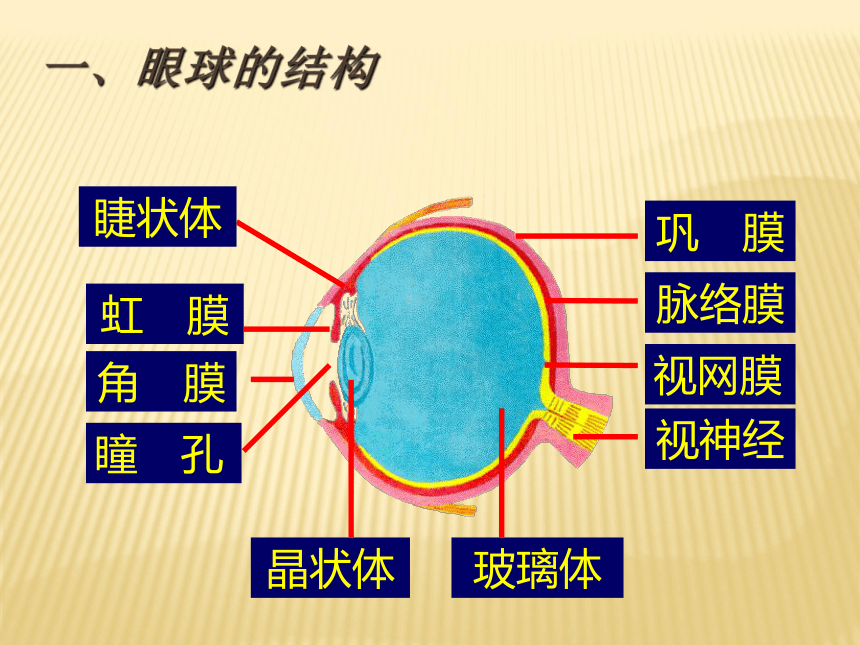 一、眼球的结构

睫状体

虹　膜

角　膜

瞳　孔

巩　膜

脉络膜

视网膜

视神经

晶状体

玻璃体